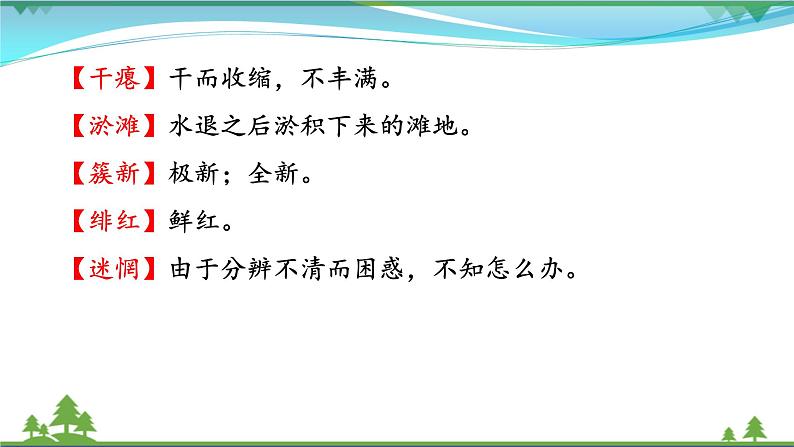 【干瘪】干而收缩，不丰满。

【淤滩】水退之后淤积下来的滩地。

【簇新】极新；全新。

【绯红】鲜红。

【迷惘】由于分辨不清而困惑，不知怎么办。